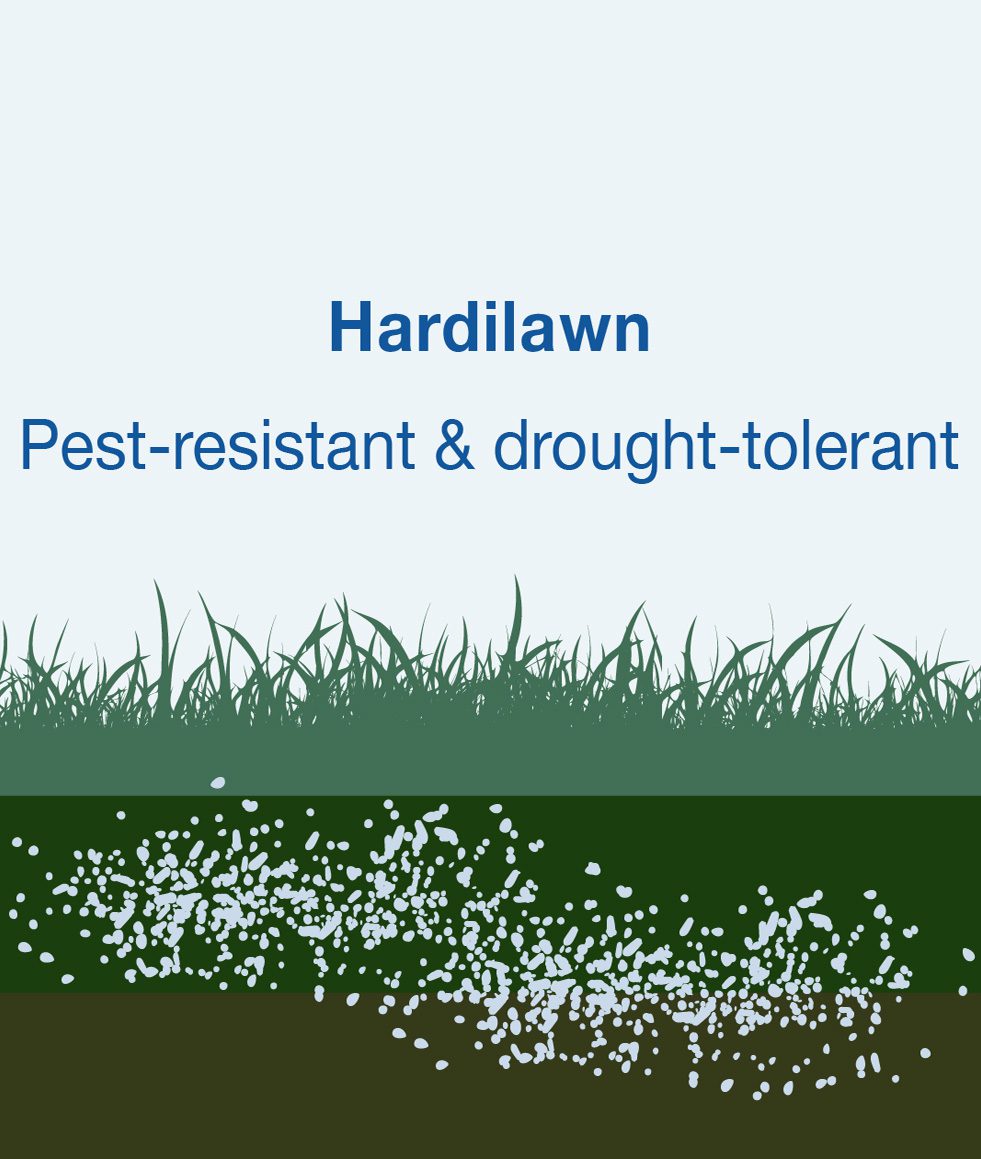 Hardilawn

Pest-resistant & drought-tolerant